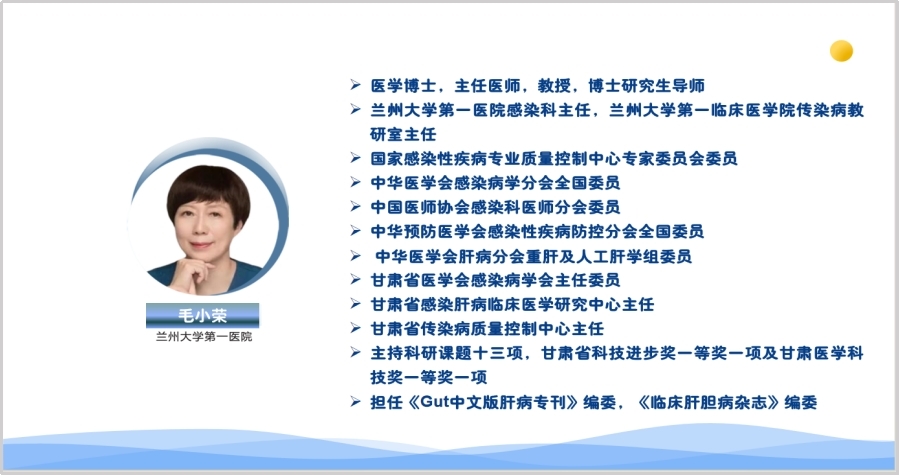 毛小荣
兰州大学第一医院

➢ 医学博士，主任医师，教授，博士研究生导师
➢ 兰州大学第一医院感染科主任，兰州大学第一临床医学院传染病教研室主任
➢ 国家感染性疾病专业质量控制中心专家委员会委员
➢ 中华医学会感染病学分会全国委员
➢ 中国医师协会感染科医师分会委员
➢ 中华预防医学会感染性疾病防控分会全国委员
➢ 中华医学会肝病分会重肝及人工肝学组委员
➢ 甘肃省医学会感染病学会主任委员
➢ 甘肃省感染肝病临床医学研究中心主任
➢ 甘肃省传染病质量控制中心主任
➢ 主持科研课题十三项，甘肃省科技进步奖一等奖一项及甘肃医学科技奖一等奖一项
➢ 担任《Gut中文版肝病专刊》编委，《临床肝胆病杂志》编委